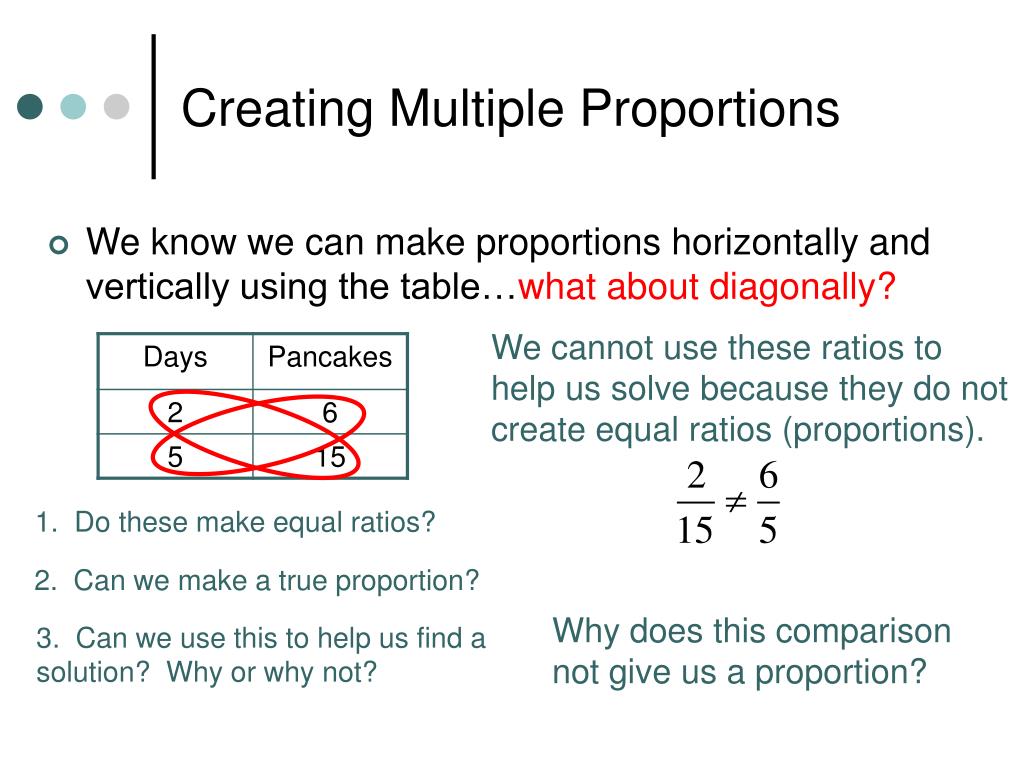 Creating Multiple Proportions

We know we can make proportions horizontally and vertically using the table…what about diagonally?

| Days | Pancakes |
|---|---|
| 2 | 6 |
| 5 | 15 |

We cannot use these ratios to help us solve because they do not create equal ratios (proportions).

$\frac{2}{15} \neq \frac{6}{5}$

1. Do these make equal ratios?

2. Can we make a true proportion?

3. Can we use this to help us find a solution? Why or why not?

Why does this comparison not give us a proportion?